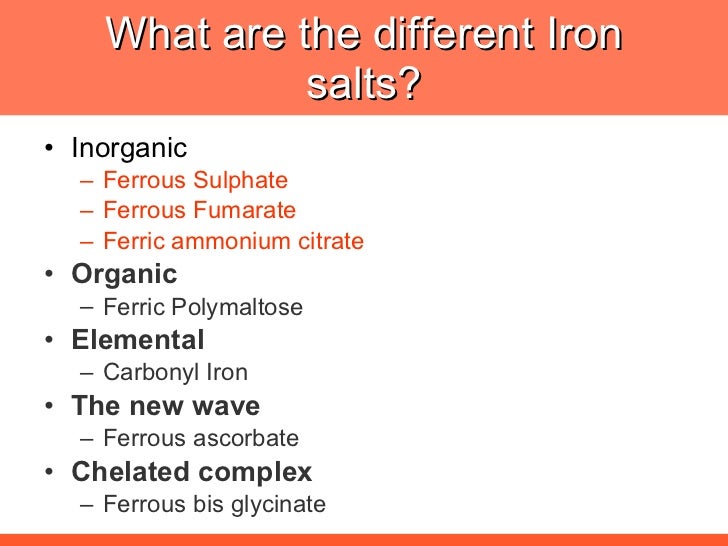 What are the different Iron salts?

• Inorganic
  – Ferrous Sulphate
  – Ferrous Fumarate
  – Ferric ammonium citrate
• Organic
  – Ferric Polymaltose
• Elemental
  – Carbonyl Iron
• The new wave
  – Ferrous ascorbate
• Chelated complex
  – Ferrous bis glycinate